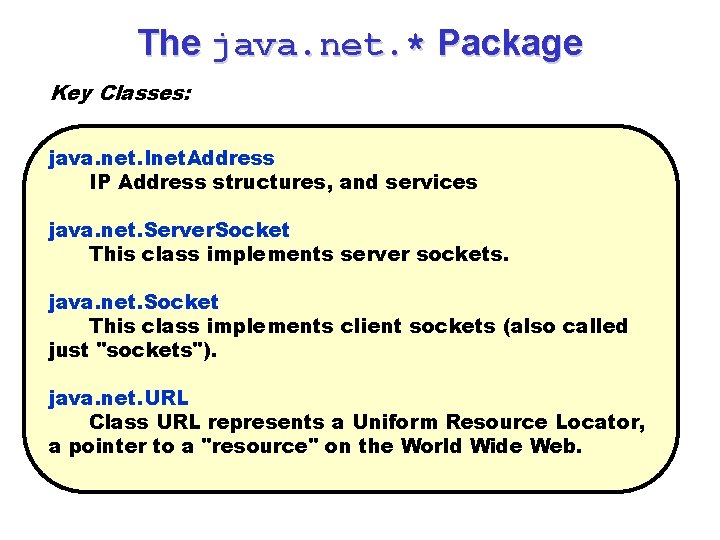 The java.net.* Package

Key Classes:

java.net.InetAddress
IP Address structures, and services

java.net.ServerSocket
This class implements server sockets.

java.net.Socket
This class implements client sockets (also called just "sockets").

java.net.URL
Class URL represents a Uniform Resource Locator, a pointer to a "resource" on the World Wide Web.